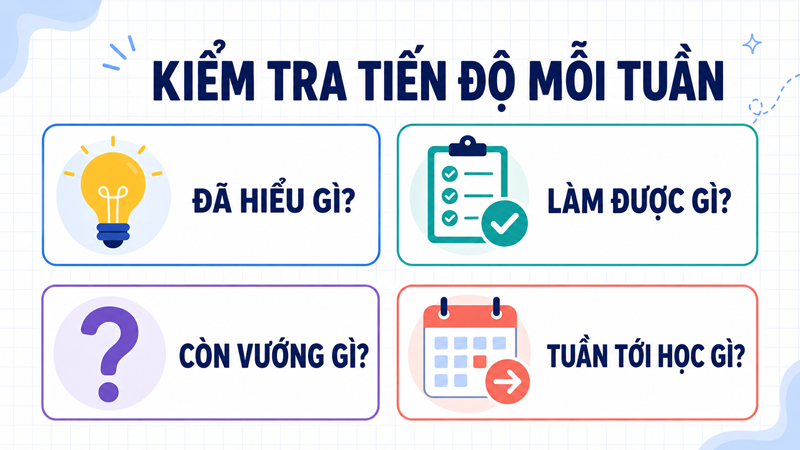 KIỂM TRA TIẾN ĐỘ MỖI TUẦN

ĐÃ HIỂU GÌ?

LÀM ĐƯỢC GÌ?

CÒN VƯỚNG GÌ?

TUẦN TỚI HỌC GÌ?